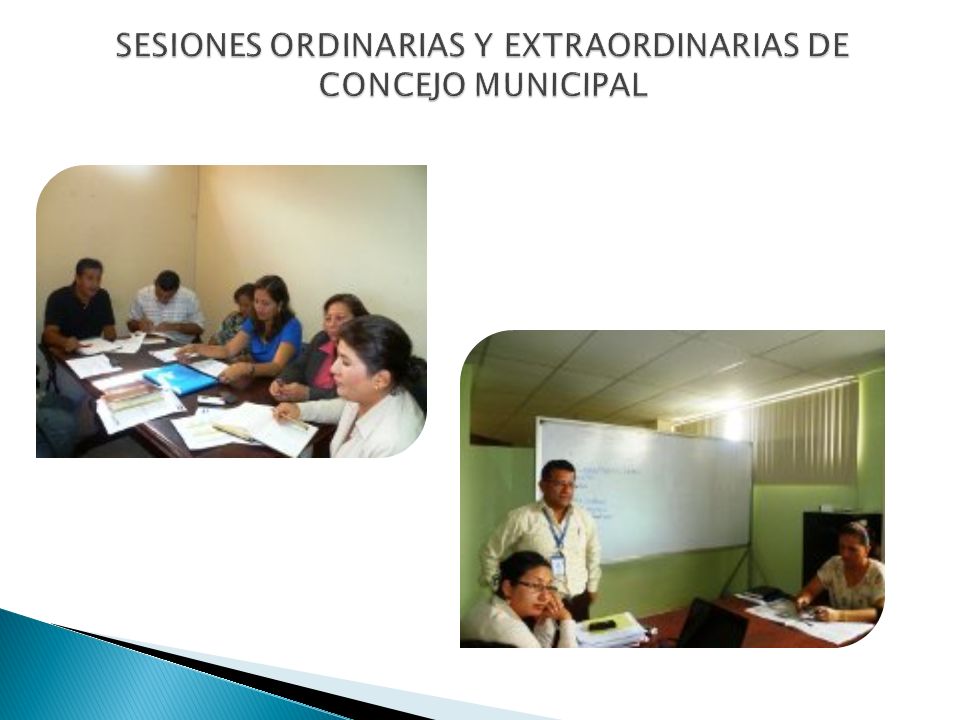 SESIONES ORDINARIAS Y EXTRAORDINARIAS DE CONCEJO MUNICIPAL